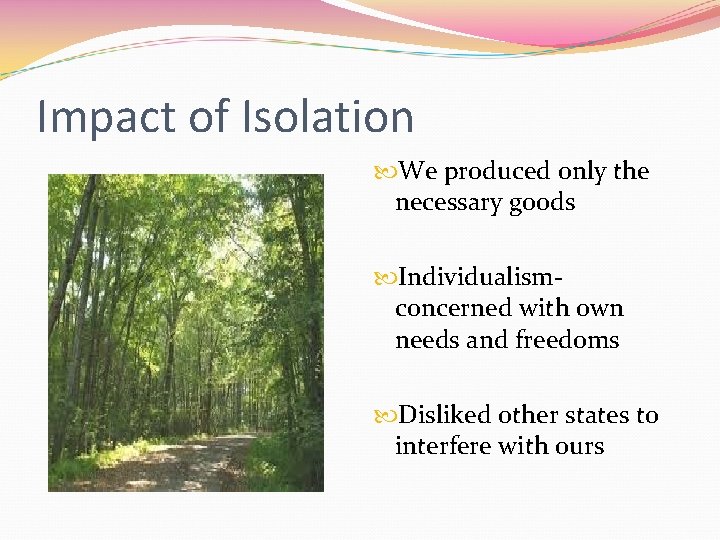 Impact of Isolation

We produced only the necessary goods

Individualism- concerned with own needs and freedoms

Disliked other states to interfere with ours